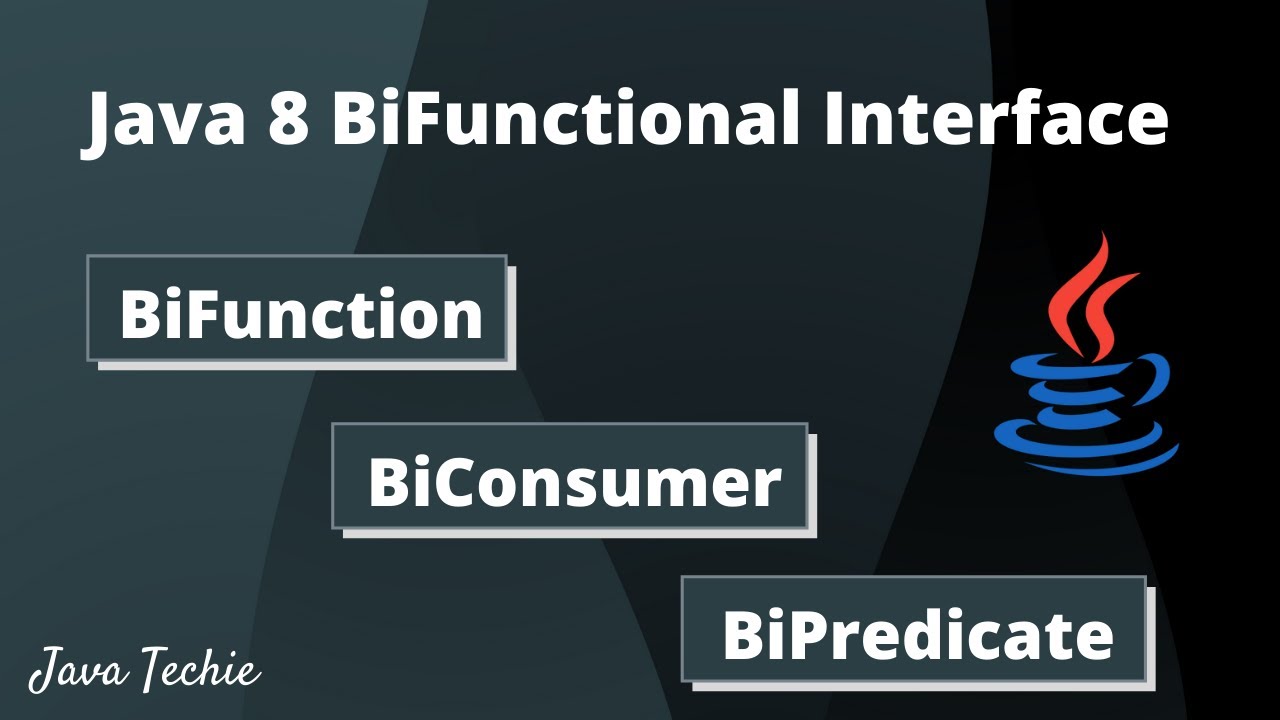 Java 8 BiFunctional Interface

BiFunction

BiConsumer

BiPredicate

Java Techie